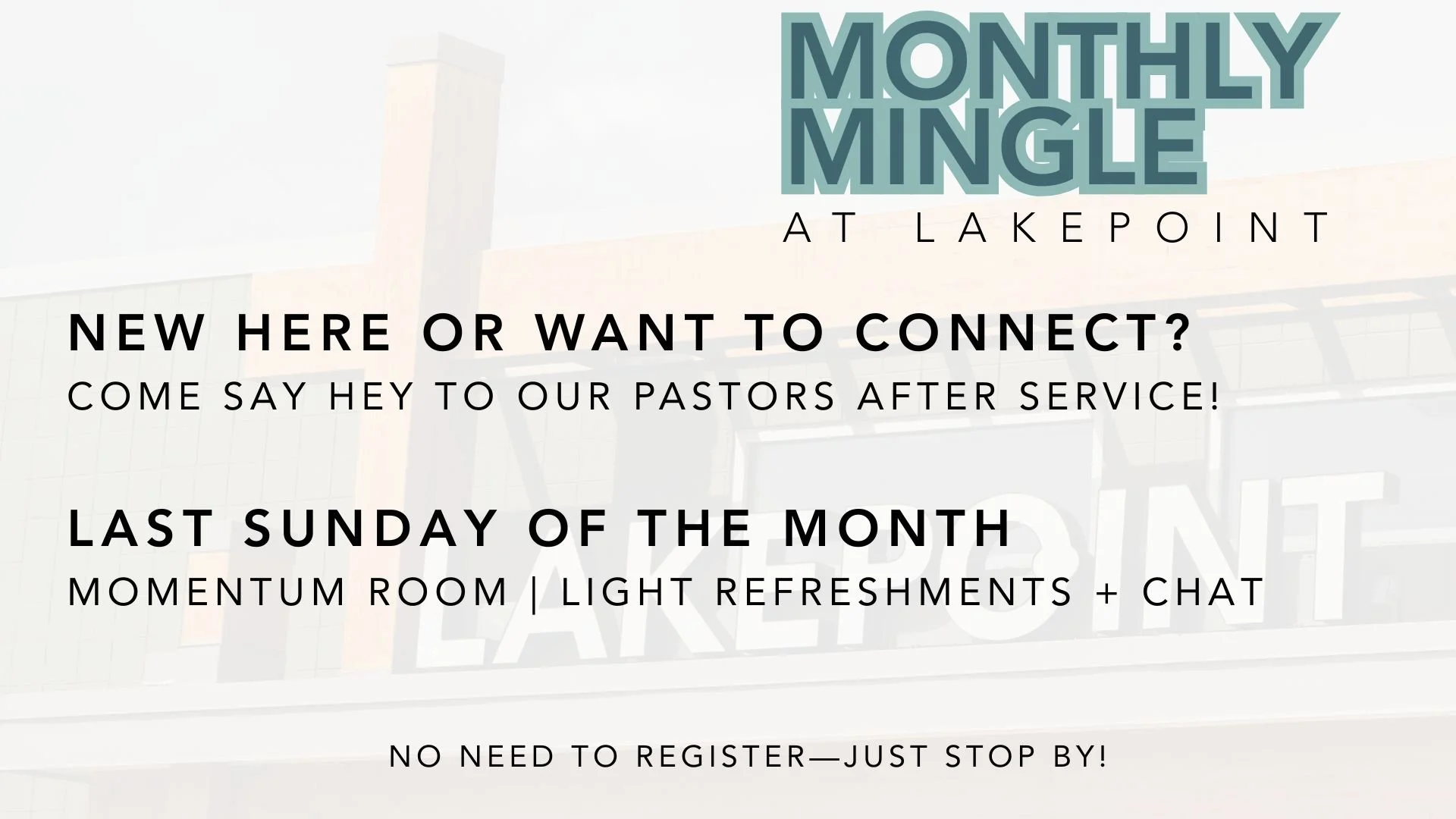 MONTHLY MINGLE
AT LAKEPOINT

NEW HERE OR WANT TO CONNECT?
COME SAY HEY TO OUR PASTORS AFTER SERVICE!

LAST SUNDAY OF THE MONTH
MOMENTUM ROOM | LIGHT REFRESHMENTS + CHAT

NO NEED TO REGISTER—JUST STOP BY!

LAKEPOINT